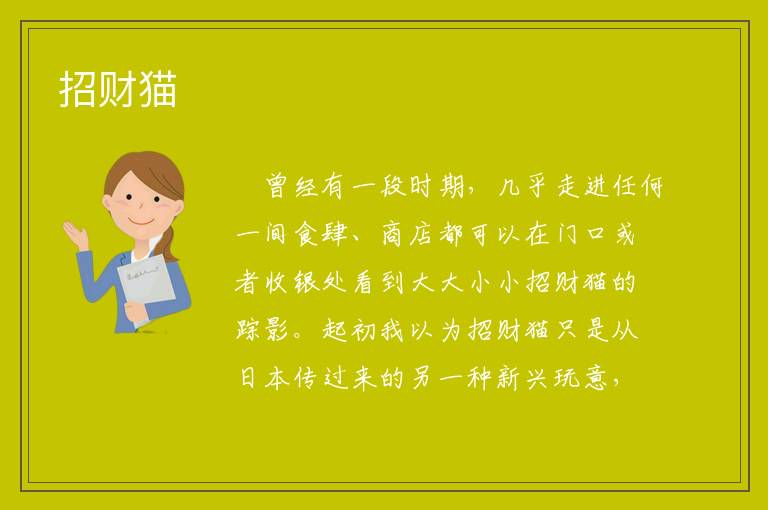 招财猫

曾经有一段时期，几乎走进任何一间食肆、商店都可以在门口或者收银处看到大大小小招财猫的踪影。起初我以为招财猫只是从日本传过来的另一种新兴玩意，